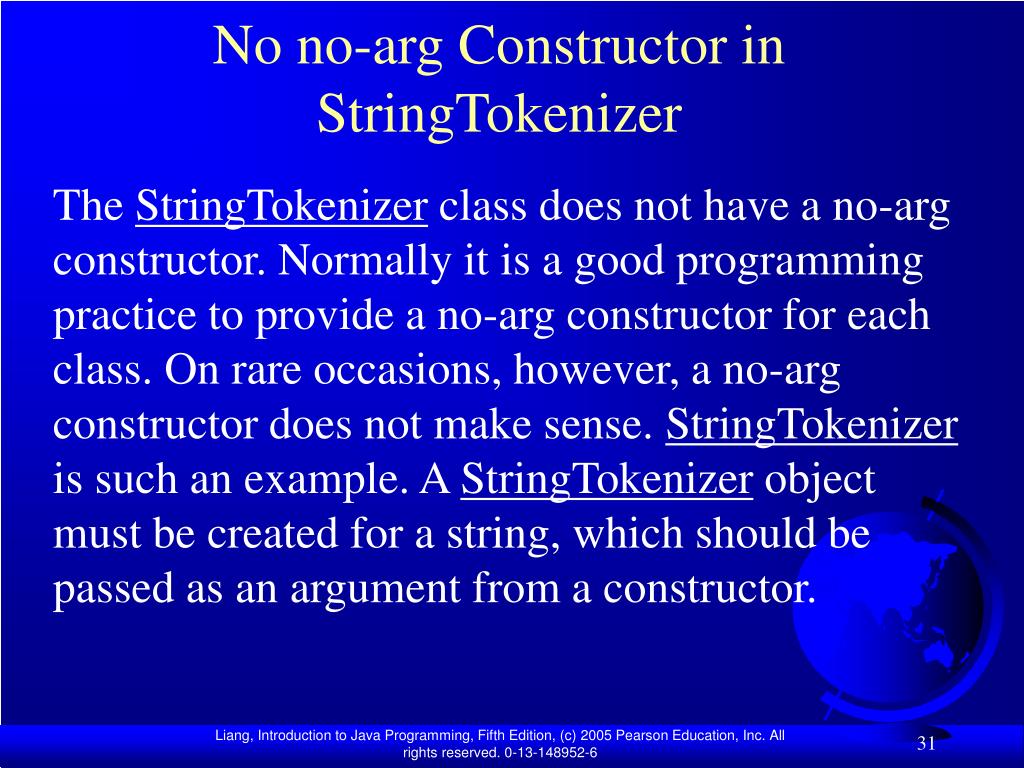 No no-arg Constructor in StringTokenizer

The StringTokenizer class does not have a no-arg constructor. Normally it is a good programming practice to provide a no-arg constructor for each class. On rare occasions, however, a no-arg constructor does not make sense. StringTokenizer is such an example. A StringTokenizer object must be created for a string, which should be passed as an argument from a constructor.

Liang, Introduction to Java Programming, Fifth Edition, (c) 2005 Pearson Education, Inc. All rights reserved. 0-13-148952-6

31